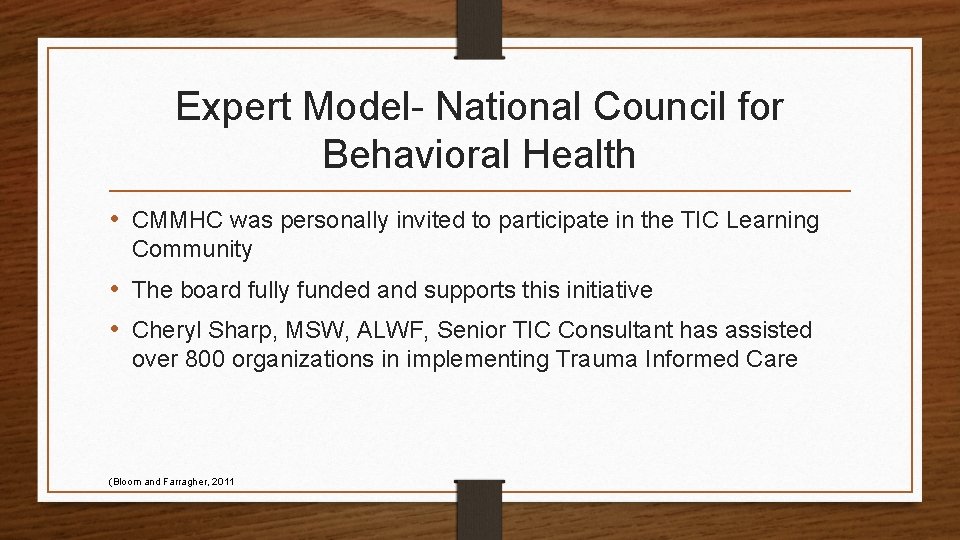 Expert Model- National Council for Behavioral Health

• CMMHC was personally invited to participate in the TIC Learning Community
• The board fully funded and supports this initiative
• Cheryl Sharp, MSW, ALWF, Senior TIC Consultant has assisted over 800 organizations in implementing Trauma Informed Care

(Bloom and Farragher, 2011